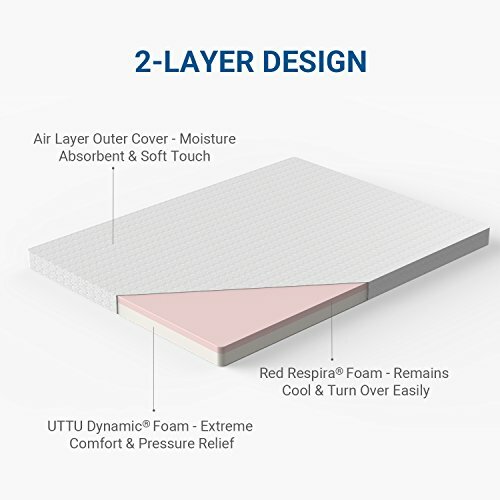 2-LAYER DESIGN

Air Layer Outer Cover - Moisture Absorbent & Soft Touch

Red Respira® Foam - Remains Cool & Turn Over Easily

UTTU Dynamic® Foam - Extreme Comfort & Pressure Relief